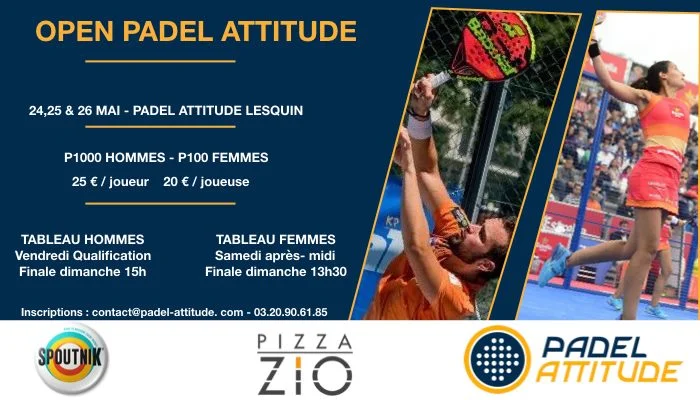 OPEN PADEL ATTITUDE

24,25 & 26 MAI - PADEL ATTITUDE LESQUIN

P1000 HOMMES - P100 FEMMES

25 € / joueur 20 € / joueuse

TABLEAU HOMMES
Vendredi Qualification
Finale dimanche 15h

TABLEAU FEMMES
Samedi après- midi
Finale dimanche 13h30

Inscriptions : contact@padel-attitude. com - 03.20.90.61.85

SPOUTNIK

PIZZA ZIO

PADEL ATTITUDE